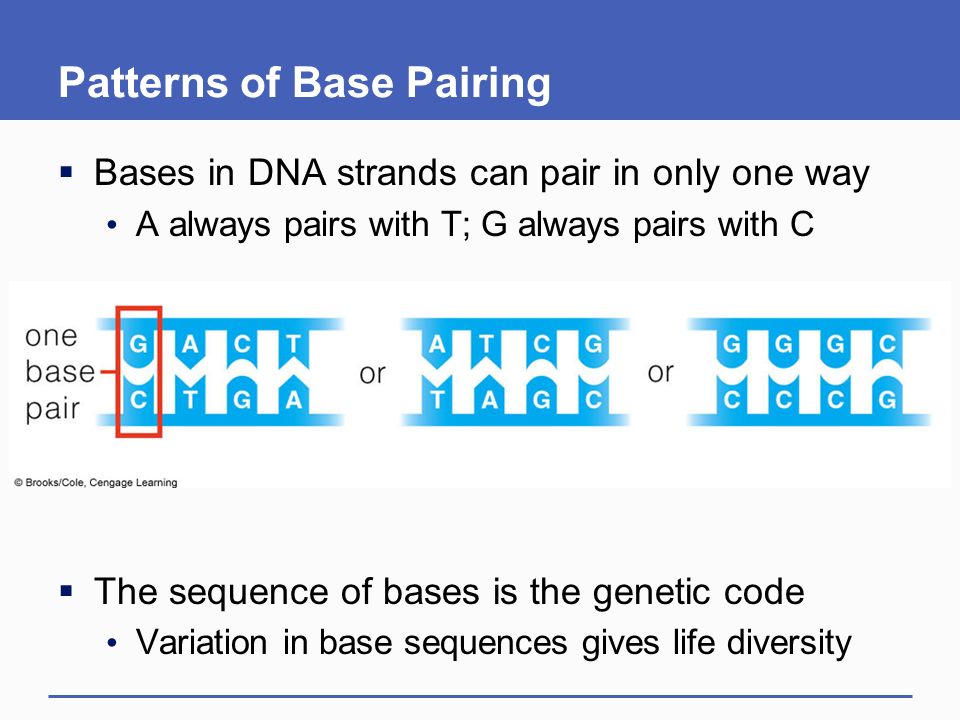 Patterns of Base Pairing

▪ Bases in DNA strands can pair in only one way
• A always pairs with T; G always pairs with C

one base pair

G A C T
C T G A

or

A T C G
T A G C

or

G G G C
C C C G

© Brooks/Cole, Cengage Learning

▪ The sequence of bases is the genetic code
• Variation in base sequences gives life diversity